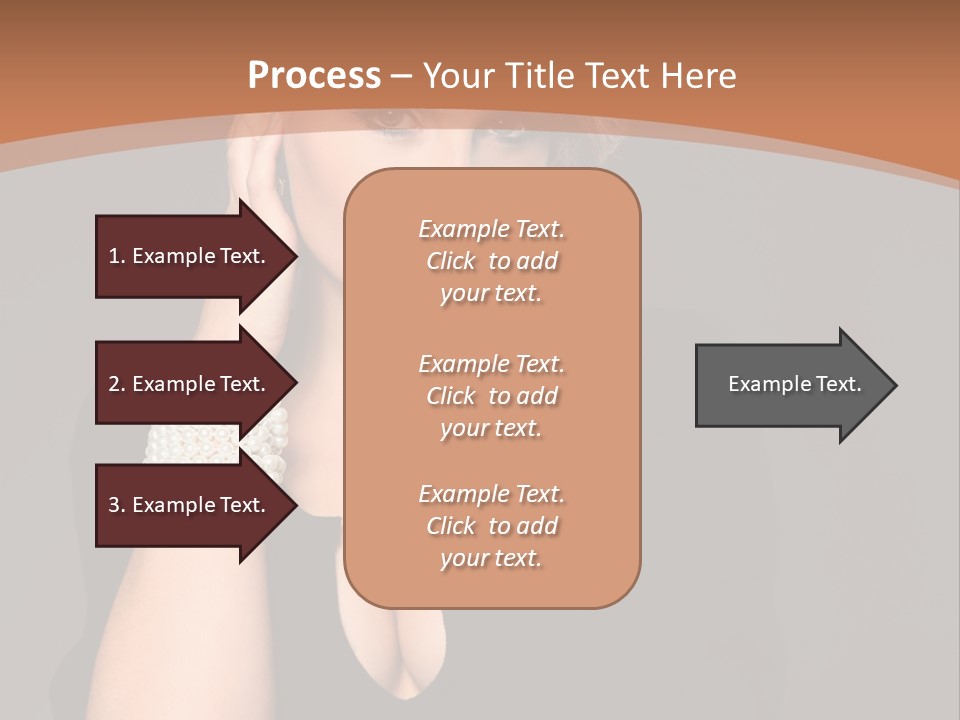 Process – Your Title Text Here

1. Example Text.

2. Example Text.

3. Example Text.

Example Text. Click to add your text.

Example Text. Click to add your text.

Example Text. Click to add your text.

Example Text.